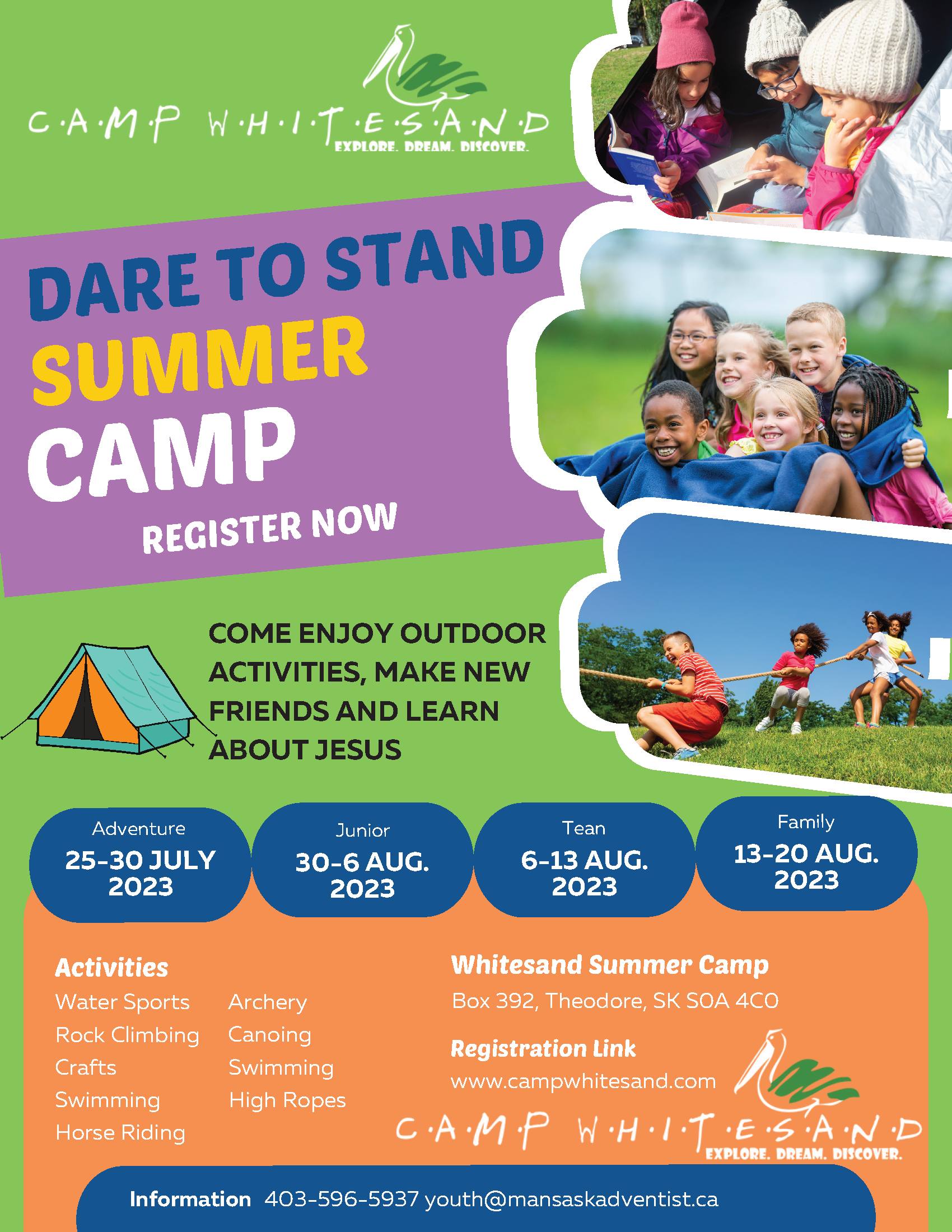 C·A·M·P W·H·I·T·E·S·A·N·D
EXPLORE. DREAM. DISCOVER.

DARE TO STAND
SUMMER
CAMP
REGISTER NOW

COME ENJOY OUTDOOR ACTIVITIES, MAKE NEW FRIENDS AND LEARN ABOUT JESUS

Adventure
25-30 JULY 2023

Junior
30-6 AUG. 2023

Tean
6-13 AUG. 2023

Family
13-20 AUG. 2023

Activities
Water Sports
Rock Climbing
Crafts
Swimming
Horse Riding
Archery
Canoing
Swimming
High Ropes

Whitesand Summer Camp
Box 392, Theodore, SK S0A 4C0

Registration Link
www.campwhitesand.com

C·A·M·P W·H·I·T·E·S·A·N·D
EXPLORE. DREAM. DISCOVER.

Information 403-596-5937 youth@mansaskadventist.ca